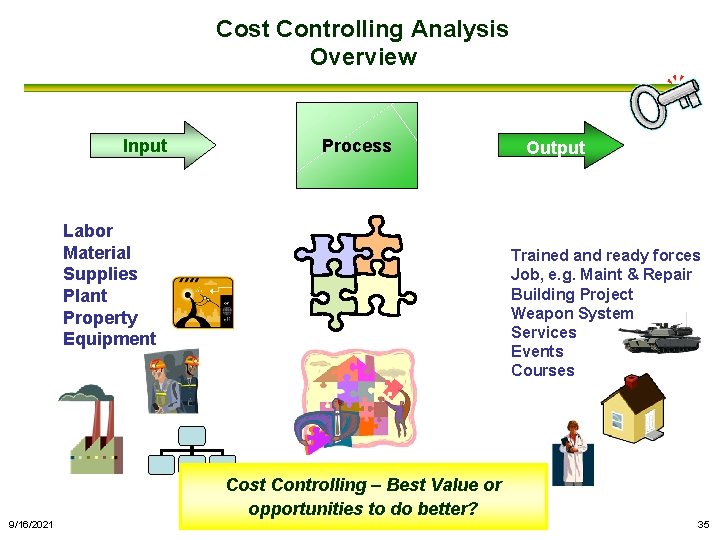 Cost Controlling Analysis
Overview

Input

Process

Output

Labor
Material
Supplies
Plant
Property
Equipment

Trained and ready forces
Job, e.g. Maint & Repair
Building Project
Weapon System
Services
Events
Courses

Cost Controlling – Best Value or opportunities to do better?

9/16/2021

35